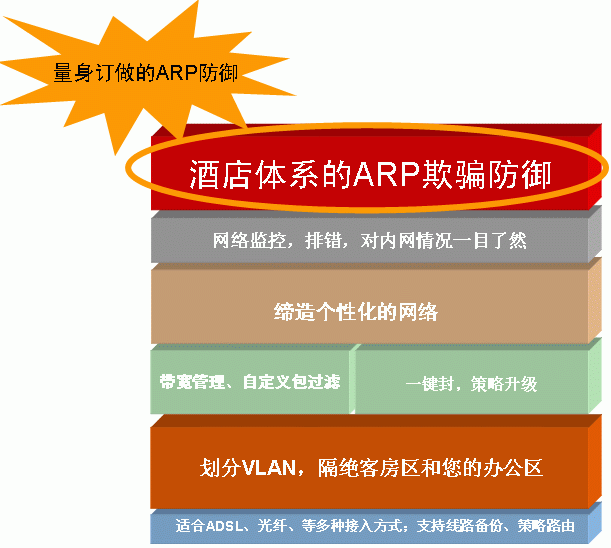 量身订做的ARP防御

酒店体系的ARP欺骗防御

网络监控，排错，对内网情况一目了然

缔造个性化的网络

带宽管理、自定义包过滤

一键封，策略升级

划分VLAN，隔绝客房区和您的办公区

适合ADSL、光纤、等多种接入方式；支持线路备份、策略路由